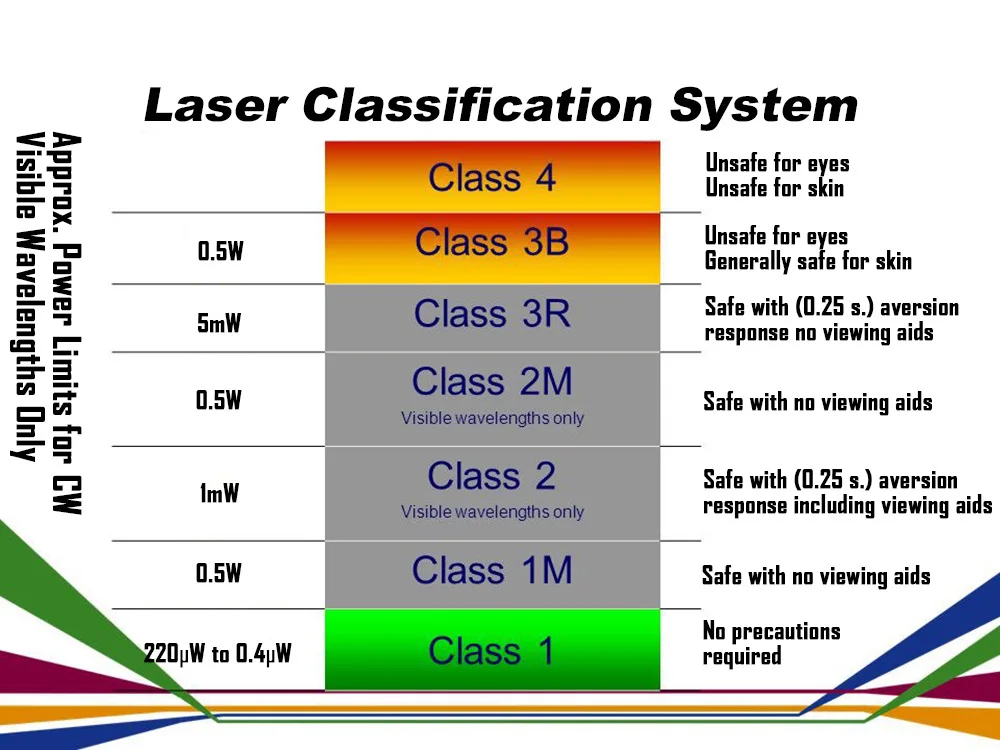 Laser Classification System

Approx. Power Limits for CW Visible Wavelengths Only

| | | |
|---|---|---|
| | Class 4 | Unsafe for eyes Unsafe for skin |
| 0.5W | Class 3B | Unsafe for eyes Generally safe for skin |
| 5mW | Class 3R | Safe with (0.25 s.) aversion response no viewing aids |
| 0.5W | Class 2M Visible wavelengths only | Safe with no viewing aids |
| 1mW | Class 2 Visible wavelengths only | Safe with (0.25 s.) aversion response including viewing aids |
| 0.5W | Class 1M | Safe with no viewing aids |
| 220μW to 0.4μW | Class 1 | No precautions required |